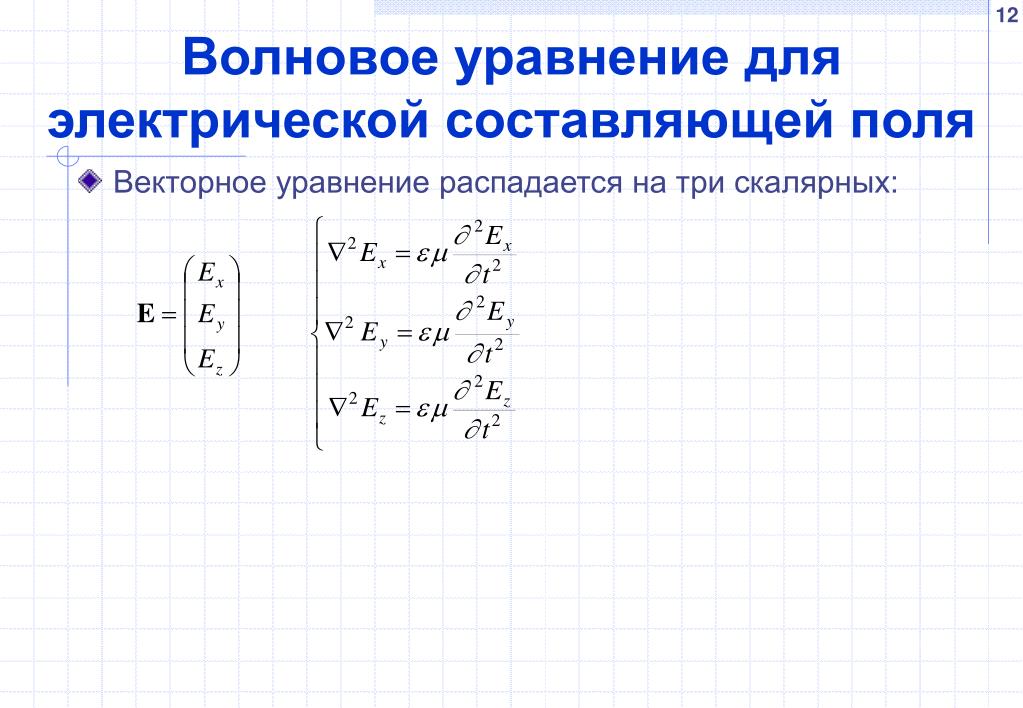 12

Волновое уравнение для электрической составляющей поля

Векторное уравнение распадается на три скалярных:

$\mathbf{E} = \begin{pmatrix} E_x \\ E_y \\ E_z \end{pmatrix}$

$\begin{cases} \nabla^2 E_x = \varepsilon\mu \frac{\partial^2 E_x}{\partial t^2} \\ \nabla^2 E_y = \varepsilon\mu \frac{\partial^2 E_y}{\partial t^2} \\ \nabla^2 E_z = \varepsilon\mu \frac{\partial^2 E_z}{\partial t^2} \end{cases}$